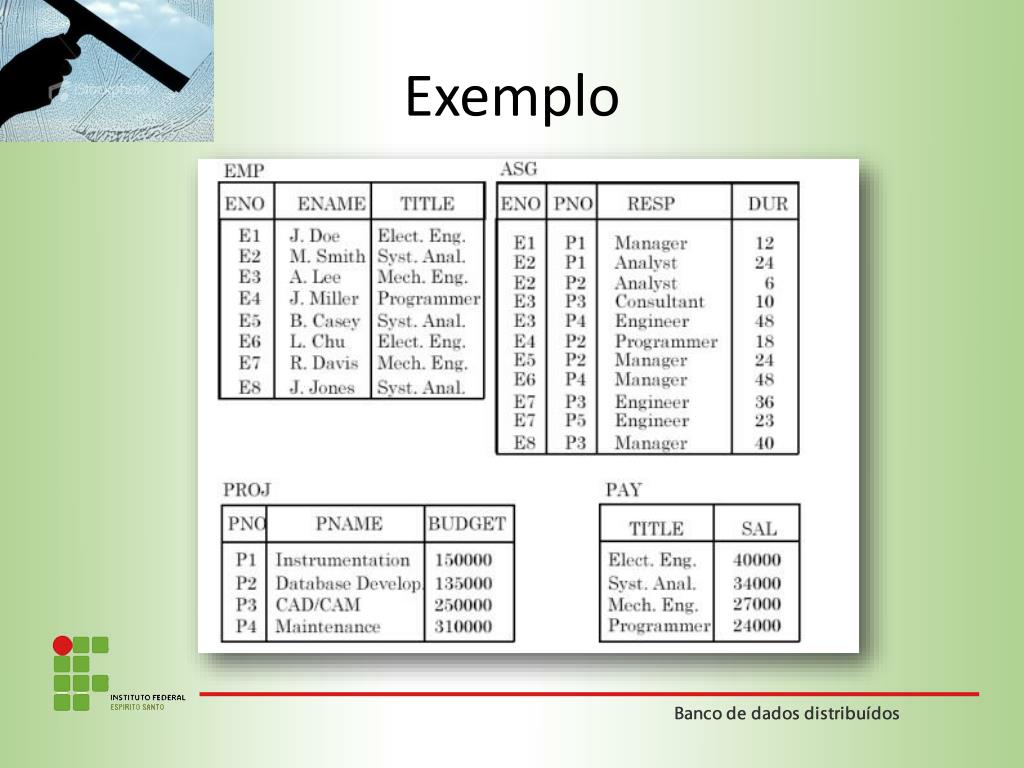 Exemplo

EMP

| ENO | ENAME | TITLE |
|---|---|---|
| E1 | J. Doe | Elect. Eng. |
| E2 | M. Smith | Syst. Anal. |
| E3 | A. Lee | Mech. Eng. |
| E4 | J. Miller | Programmer |
| E5 | B. Casey | Syst. Anal. |
| E6 | L. Chu | Elect. Eng. |
| E7 | R. Davis | Mech. Eng. |
| E8 | J. Jones | Syst. Anal. |

ASG

| ENO | PNO | RESP | DUR |
|---|---|---|---|
| E1 | P1 | Manager | 12 |
| E2 | P1 | Analyst | 24 |
| E2 | P2 | Analyst | 6 |
| E3 | P3 | Consultant | 10 |
| E3 | P4 | Engineer | 48 |
| E4 | P2 | Programmer | 18 |
| E5 | P2 | Manager | 24 |
| E6 | P4 | Manager | 48 |
| E7 | P3 | Engineer | 36 |
| E7 | P5 | Engineer | 23 |
| E8 | P3 | Manager | 40 |

PROJ

| PNO | PNAME | BUDGET |
|---|---|---|
| P1 | Instrumentation | 150000 |
| P2 | Database Develop. | 135000 |
| P3 | CAD/CAM | 250000 |
| P4 | Maintenance | 310000 |

PAY

| TITLE | SAL |
|---|---|
| Elect. Eng. | 40000 |
| Syst. Anal. | 34000 |
| Mech. Eng. | 27000 |
| Programmer | 24000 |

INSTITUTO FEDERAL
ESPÍRITO SANTO

Banco de dados distribuídos